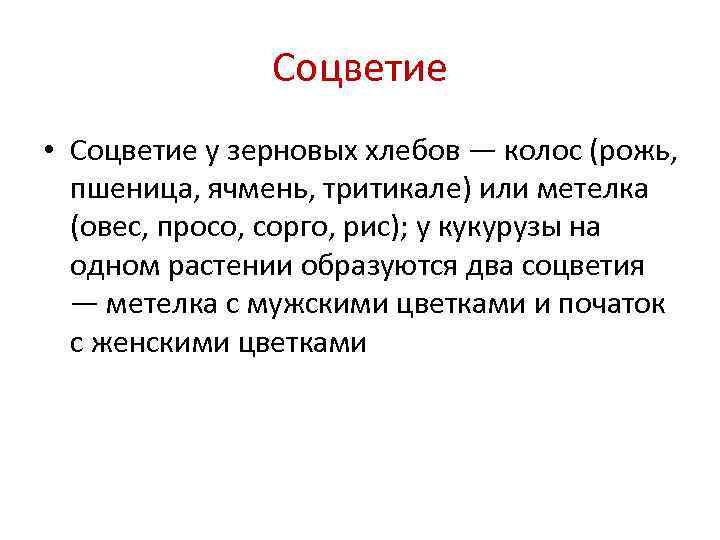 Соцветие

• Соцветие у зерновых хлебов — колос (рожь, пшеница, ячмень, тритикале) или метелка (овес, просо, сорго, рис); у кукурузы на одном растении образуются два соцветия — метелка с мужскими цветками и початок с женскими цветками